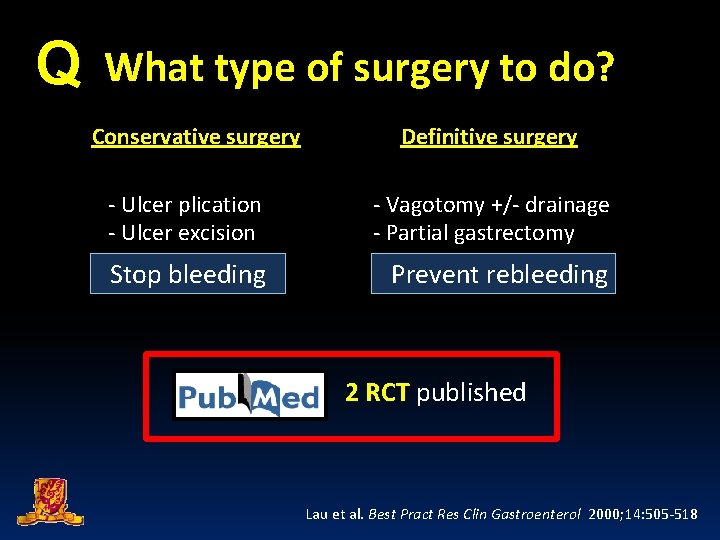 Q What type of surgery to do?

Conservative surgery

- Ulcer plication
- Ulcer excision

Stop bleeding

Definitive surgery

- Vagotomy +/- drainage
- Partial gastrectomy

Prevent rebleeding

PubMed 2 RCT published

Lau et al. Best Pract Res Clin Gastroenterol 2000;14:505-518